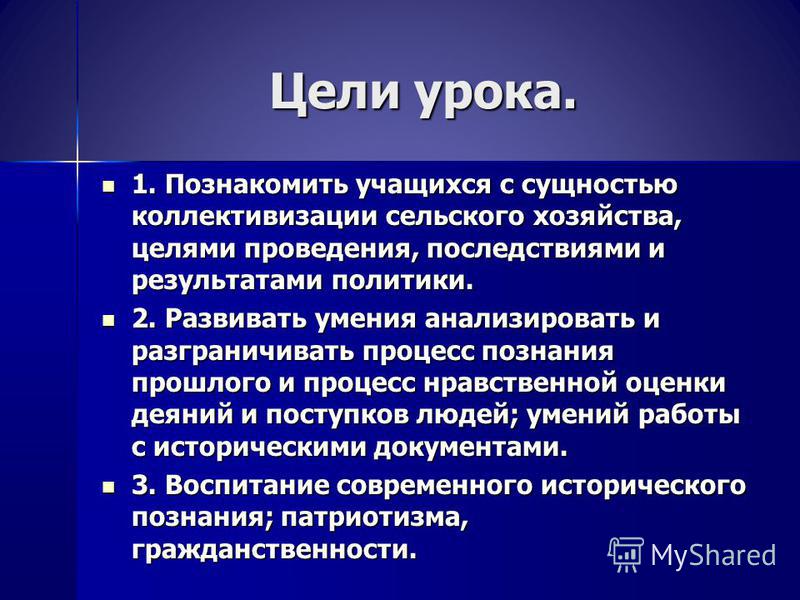 Цели урока.

1. Познакомить учащихся с сущностью коллективизации сельского хозяйства, целями проведения, последствиями и результатами политики.

2. Развивать умения анализировать и разграничивать процесс познания прошлого и процесс нравственной оценки деяний и поступков людей; умений работы с историческими документами.

3. Воспитание современного исторического познания; патриотизма, гражданственности.

MyShared